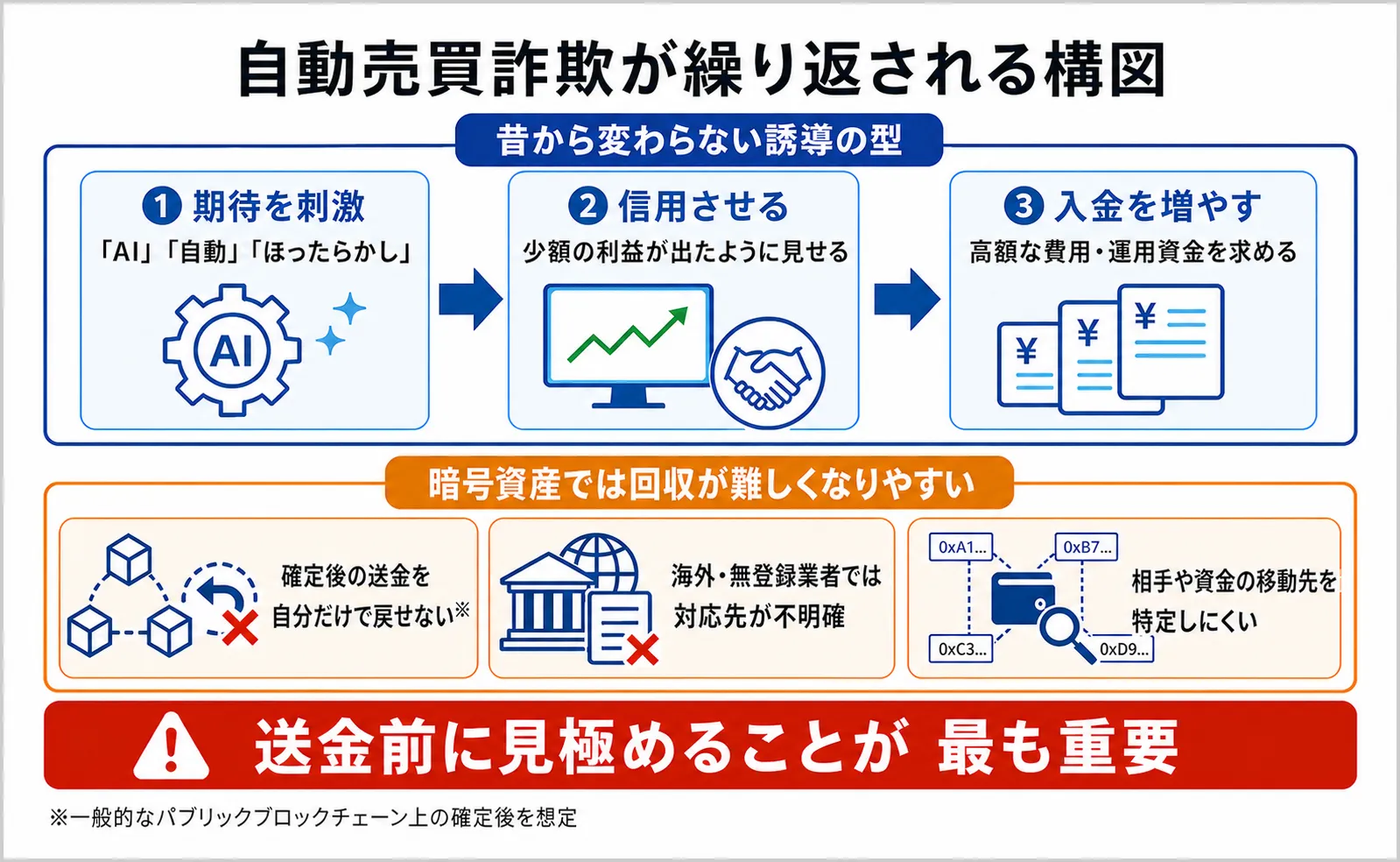 自動売買詐欺が繰り返される構図

昔から変わらない誘導の型

1 期待を刺激
「AI」「自動」「ほったらかし」
AI

2 信用させる
少額の利益が出たように見せる

3 入金を増やす
高額な費用・運用資金を求める
¥ ¥ ¥

暗号資産では回収が難しくなりやすい

確定後の送金を自分だけで戻せない※

海外・無登録業者では対応先が不明確

0xA1... 0xB7... 0xC3... 0xD9...
相手や資金の移動先を特定しにくい

送金前に見極めることが 最も重要

※一般的なパブリックブロックチェーン上の確定後を想定